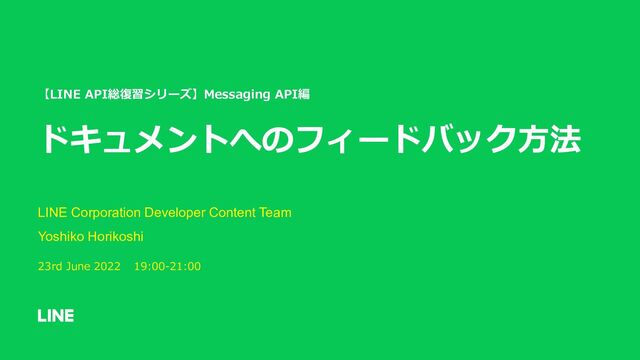 【LINE API総復習シリーズ】Messaging API編

ドキュメントへのフィードバック方法

LINE Corporation Developer Content Team

Yoshiko Horikoshi

23rd June 2022 19:00-21:00

LINE